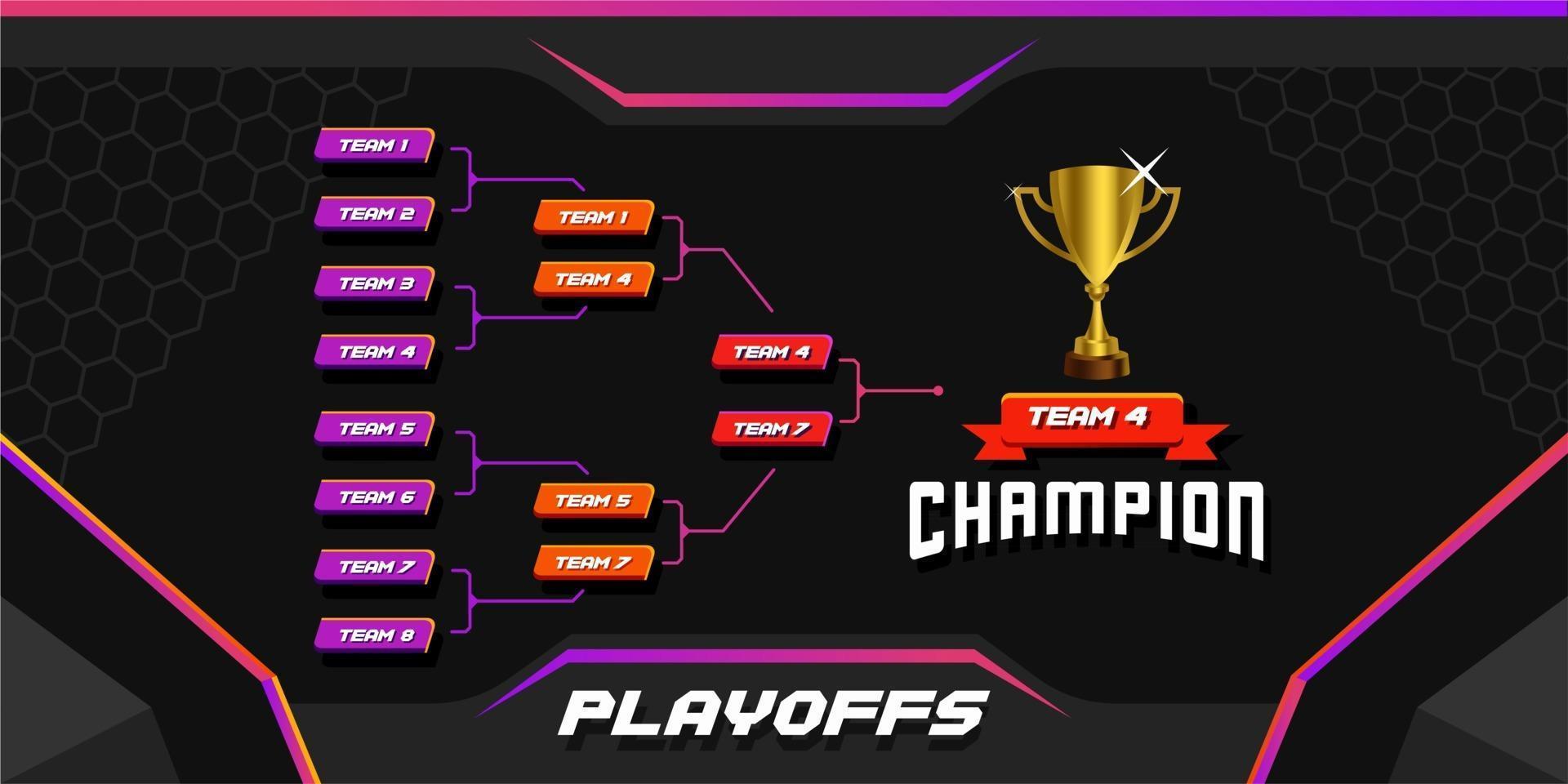 TEAM 1
TEAM 2
TEAM 3
TEAM 4
TEAM 5
TEAM 6
TEAM 7
TEAM 8

TEAM 1
TEAM 4
TEAM 5
TEAM 7

TEAM 4
TEAM 7

TEAM 4
CHAMPION

PLAYOFFS